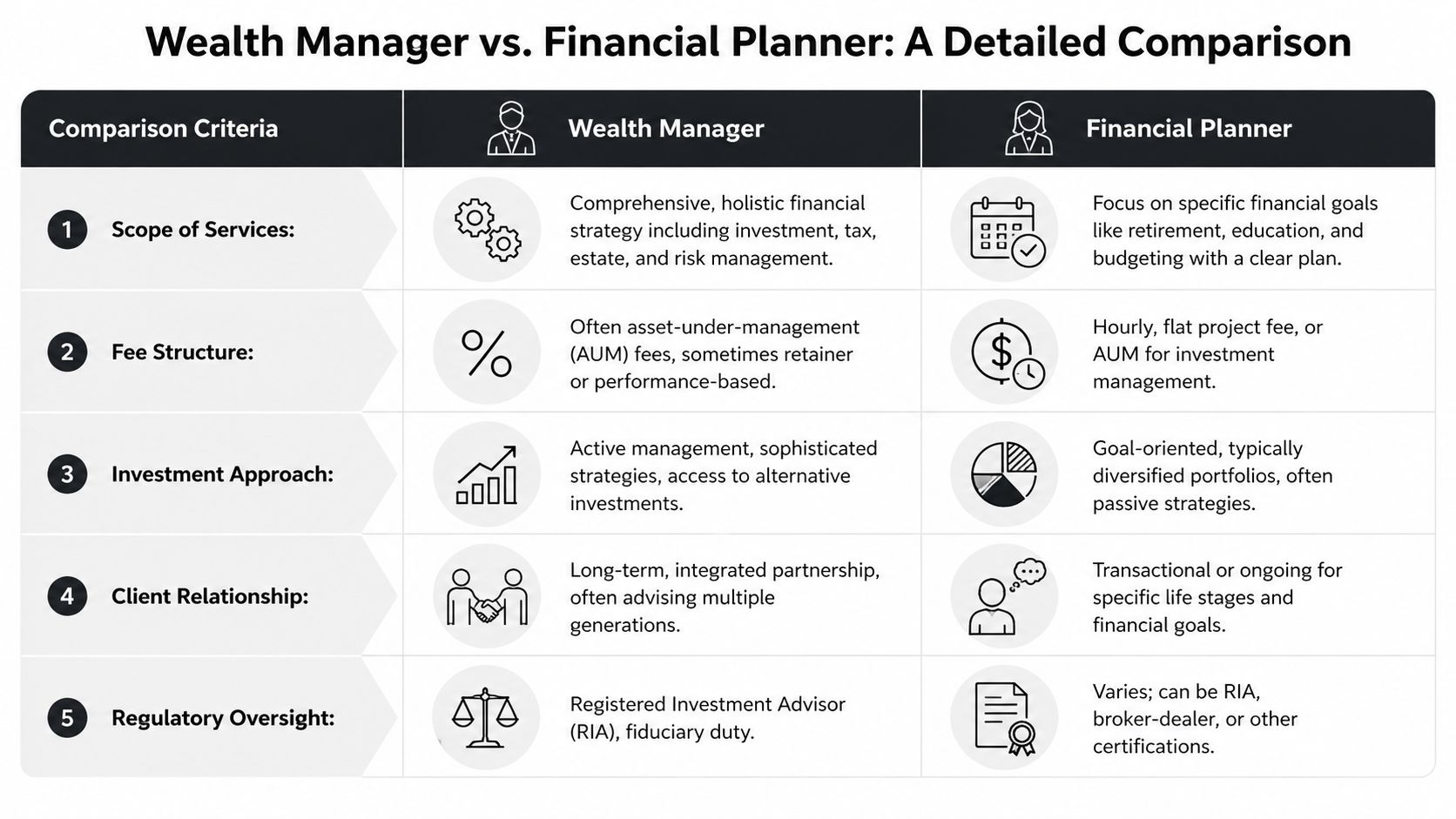 Wealth Manager vs. Financial Planner: A Detailed Comparison

| Comparison Criteria | Wealth Manager | Financial Planner |
|---|---|---|
| 1 Scope of Services: | Comprehensive, holistic financial strategy including investment, tax, estate, and risk management. | Focus on specific financial goals like retirement, education, and budgeting with a clear plan. |
| 2 Fee Structure: | Often asset-under-management (AUM) fees, sometimes retainer or performance-based. | Hourly, flat project fee, or AUM for investment management. |
| 3 Investment Approach: | Active management, sophisticated strategies, access to alternative investments. | Goal-oriented, typically diversified portfolios, often passive strategies. |
| 4 Client Relationship: | Long-term, integrated partnership, often advising multiple generations. | Transactional or ongoing for specific life stages and financial goals. |
| 5 Regulatory Oversight: | Registered Investment Advisor (RIA), fiduciary duty. | Varies; can be RIA, broker-dealer, or other certifications. |